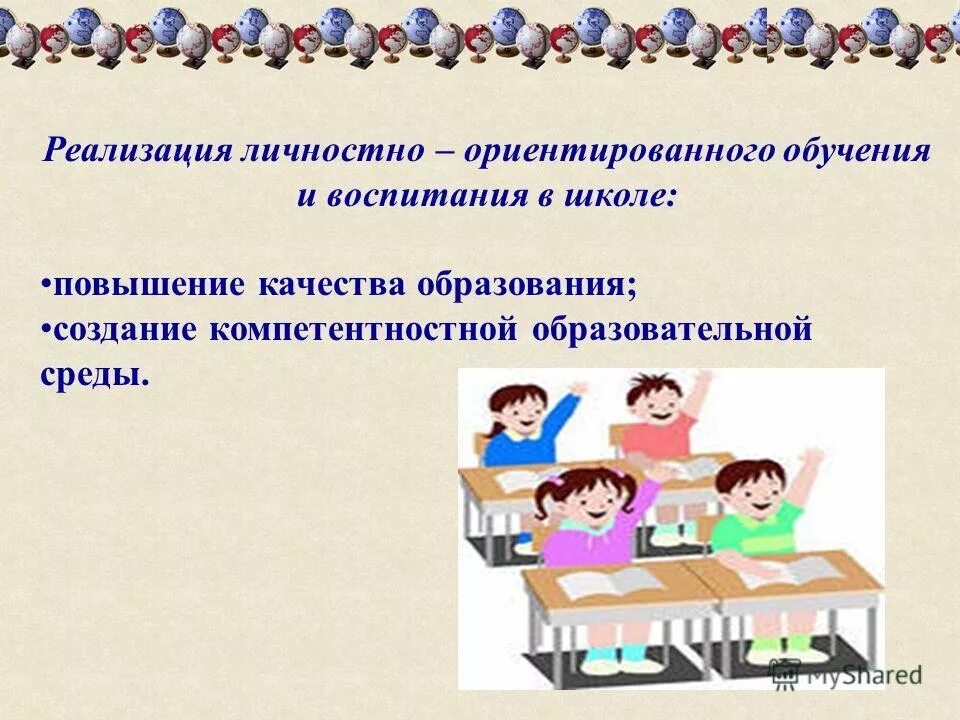 Реализация личностно – ориентированного обучения и воспитания в школе:

•повышение качества образования;
•создание компетентностной образовательной среды.

MyShared